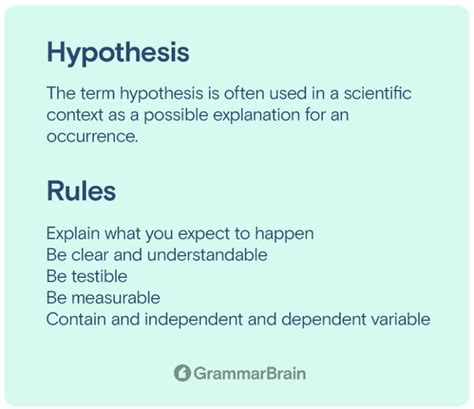 Hypothesis

The term hypothesis is often used in a scientific context as a possible explanation for an occurrence.

Rules

Explain what you expect to happen
Be clear and understandable
Be testible
Be measurable
Contain and independent and dependent variable

GrammarBrain